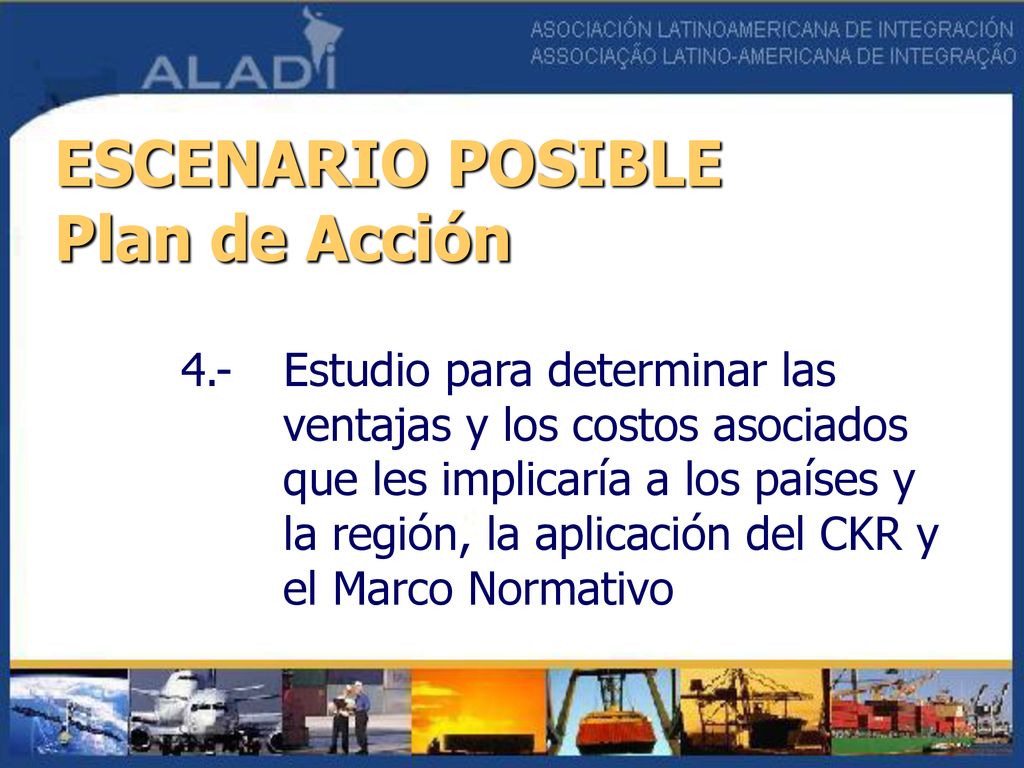 ALADI

ASOCIACIÓN LATINOAMERICANA DE INTEGRACIÓN
ASSOCIAÇÃO LATINO-AMERICANA DE INTEGRAÇÃO

ESCENARIO POSIBLE
Plan de Acción

4.- Estudio para determinar las ventajas y los costos asociados que les implicaría a los países y la región, la aplicación del CKR y el Marco Normativo